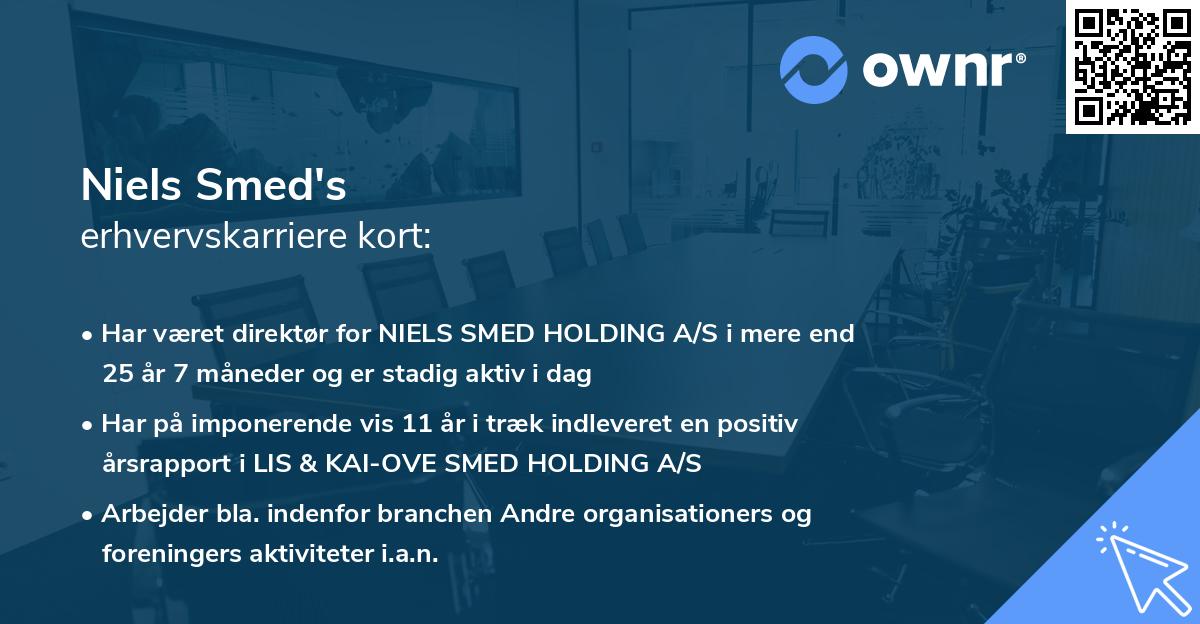 ownr®

Niels Smed's
erhvervskarriere kort:

• Har været direktør for NIELS SMED HOLDING A/S i mere end 25 år 7 måneder og er stadig aktiv i dag

• Har på imponerende vis 11 år i træk indleveret en positiv årsrapport i LIS & KAI-OVE SMED HOLDING A/S

• Arbejder bla. indenfor branchen Andre organisationers og foreningers aktiviteter i.a.n.